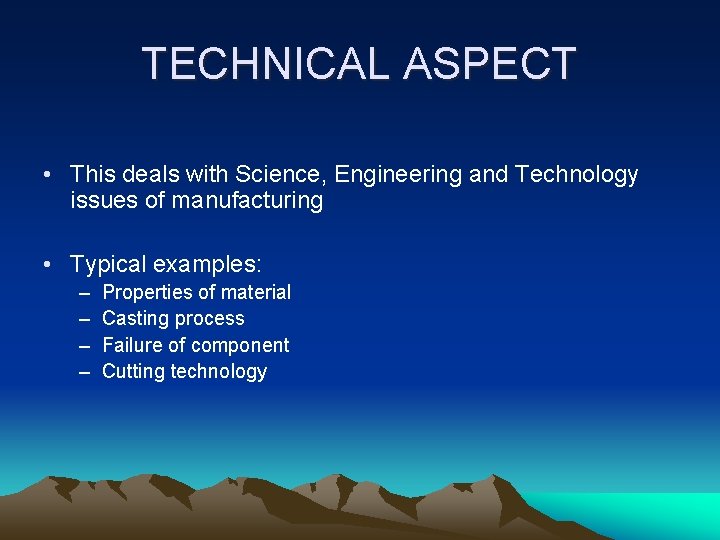 TECHNICAL ASPECT

• This deals with Science, Engineering and Technology issues of manufacturing

• Typical examples:
– Properties of material
– Casting process
– Failure of component
– Cutting technology